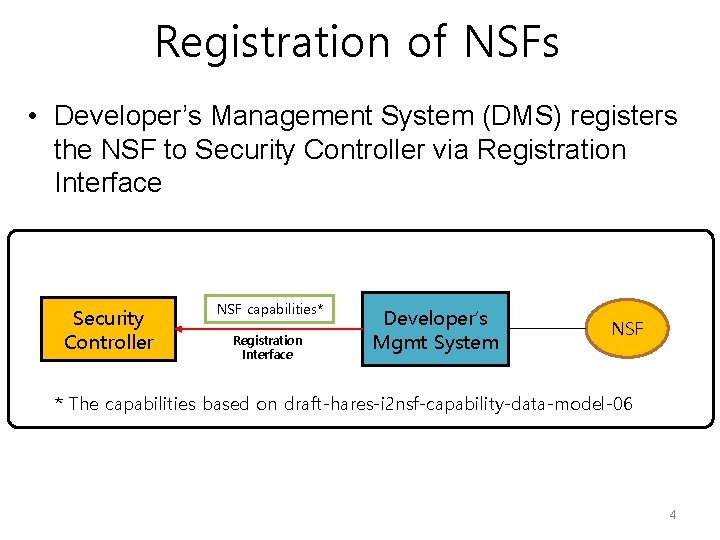 Registration of NSFs

• Developer's Management System (DMS) registers the NSF to Security Controller via Registration Interface

Security Controller

NSF capabilities*

Registration Interface

Developer's Mgmt System

NSF

* The capabilities based on draft-hares-i2nsf-capability-data-model-06

4